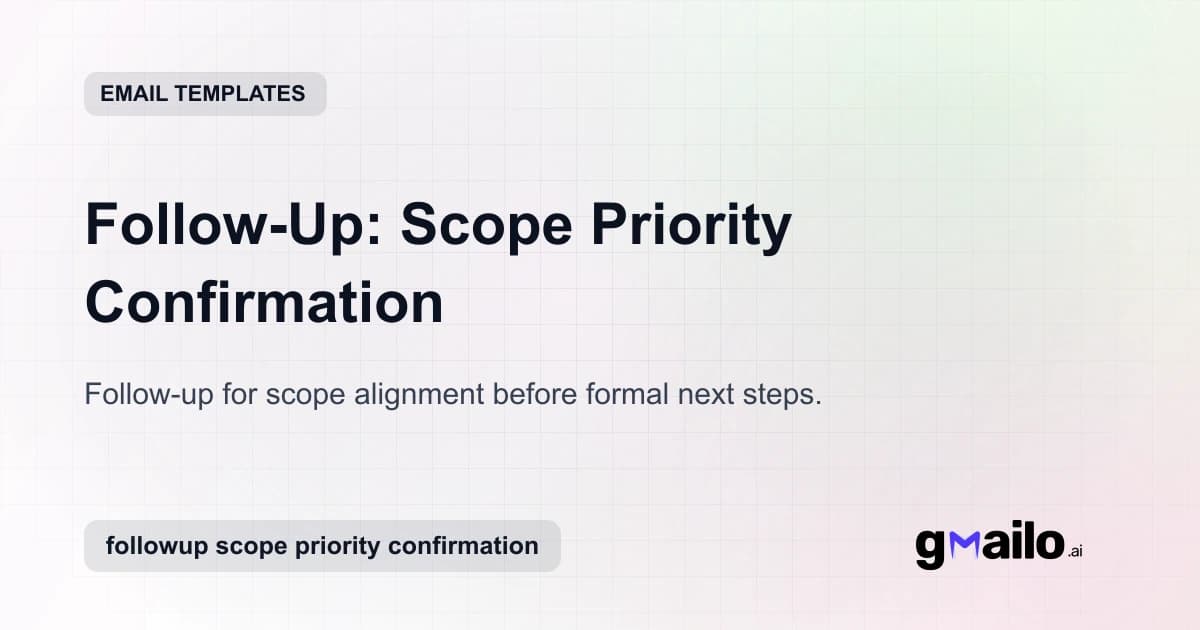 EMAIL TEMPLATES

Follow-Up: Scope Priority Confirmation

Follow-up for scope alignment before formal next steps.

followup scope priority confirmation

gmailo.ai